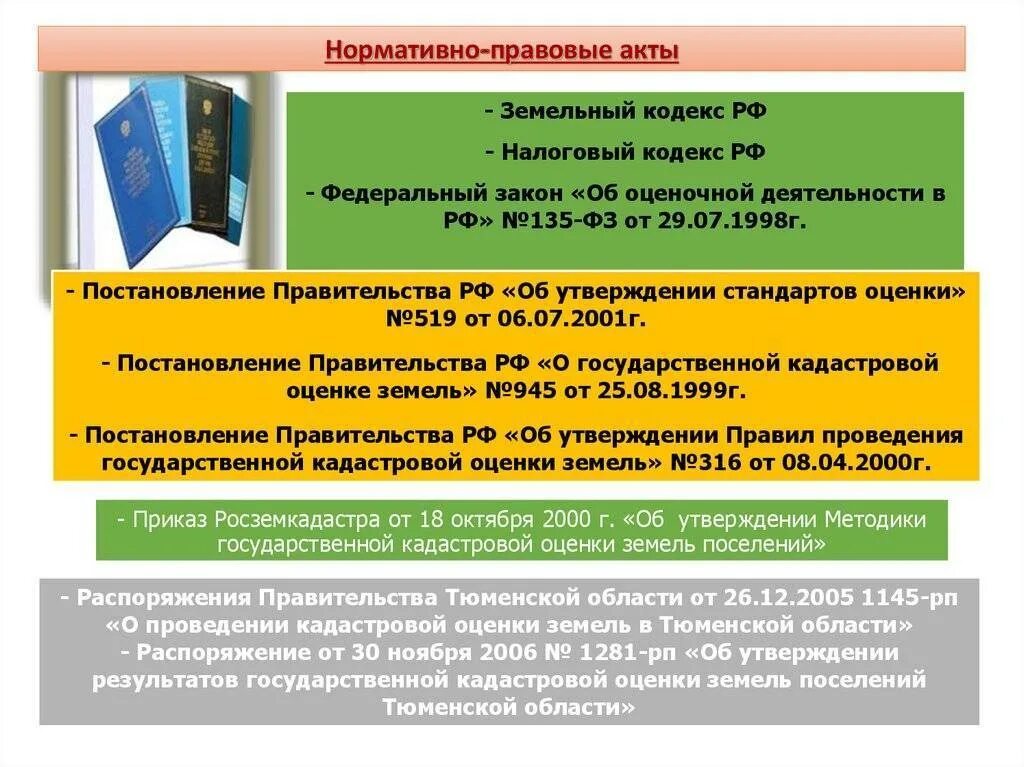 Нормативно-правовые акты

- Земельный кодекс РФ

- Налоговый кодекс РФ

- Федеральный закон «Об оценочной деятельности в РФ» №135-ФЗ от 29.07.1998г.

- Постановление Правительства РФ «Об утверждении стандартов оценки» №519 от 06.07.2001г.

- Постановление Правительства РФ «О государственной кадастровой оценке земель» №945 от 25.08.1999г.

- Постановление Правительства РФ «Об утверждении Правил проведения государственной кадастровой оценки земель» №316 от 08.04.2000г.

- Приказ Росземкадастра от 18 октября 2000 г. «Об утверждении Методики государственной кадастровой оценки земель поселений»

- Распоряжения Правительства Тюменской области от 26.12.2005 1145-рп «О проведении кадастровой оценки земель в Тюменской области»
- Распоряжение от 30 ноября 2006 № 1281-рп «Об утверждении результатов государственной кадастровой оценки земель поселений Тюменской области»